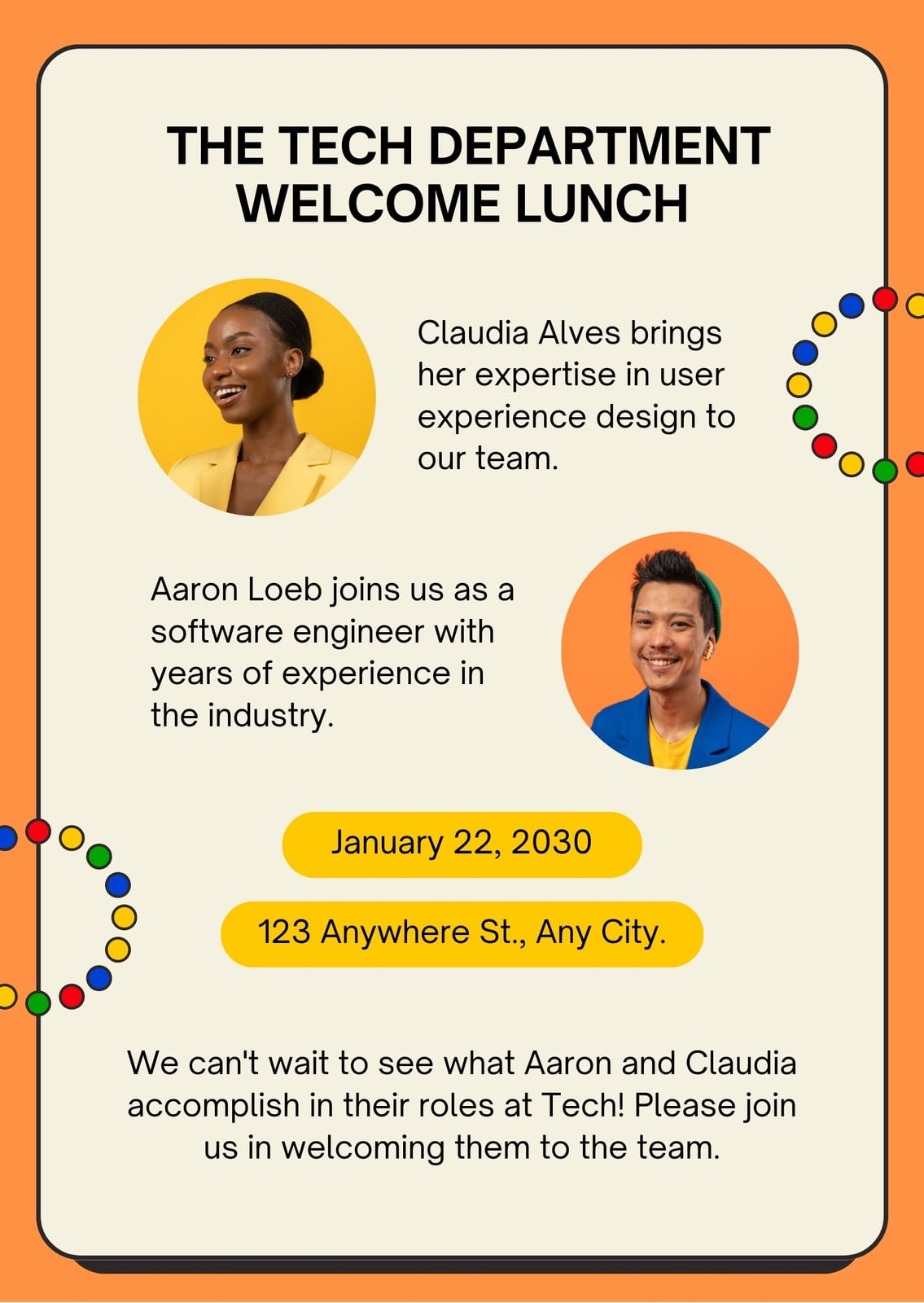 THE TECH DEPARTMENT WELCOME LUNCH

Claudia Alves brings her expertise in user experience design to our team.

Aaron Loeb joins us as a software engineer with years of experience in the industry.

January 22, 2030

123 Anywhere St., Any City.

We can't wait to see what Aaron and Claudia accomplish in their roles at Tech! Please join us in welcoming them to the team.